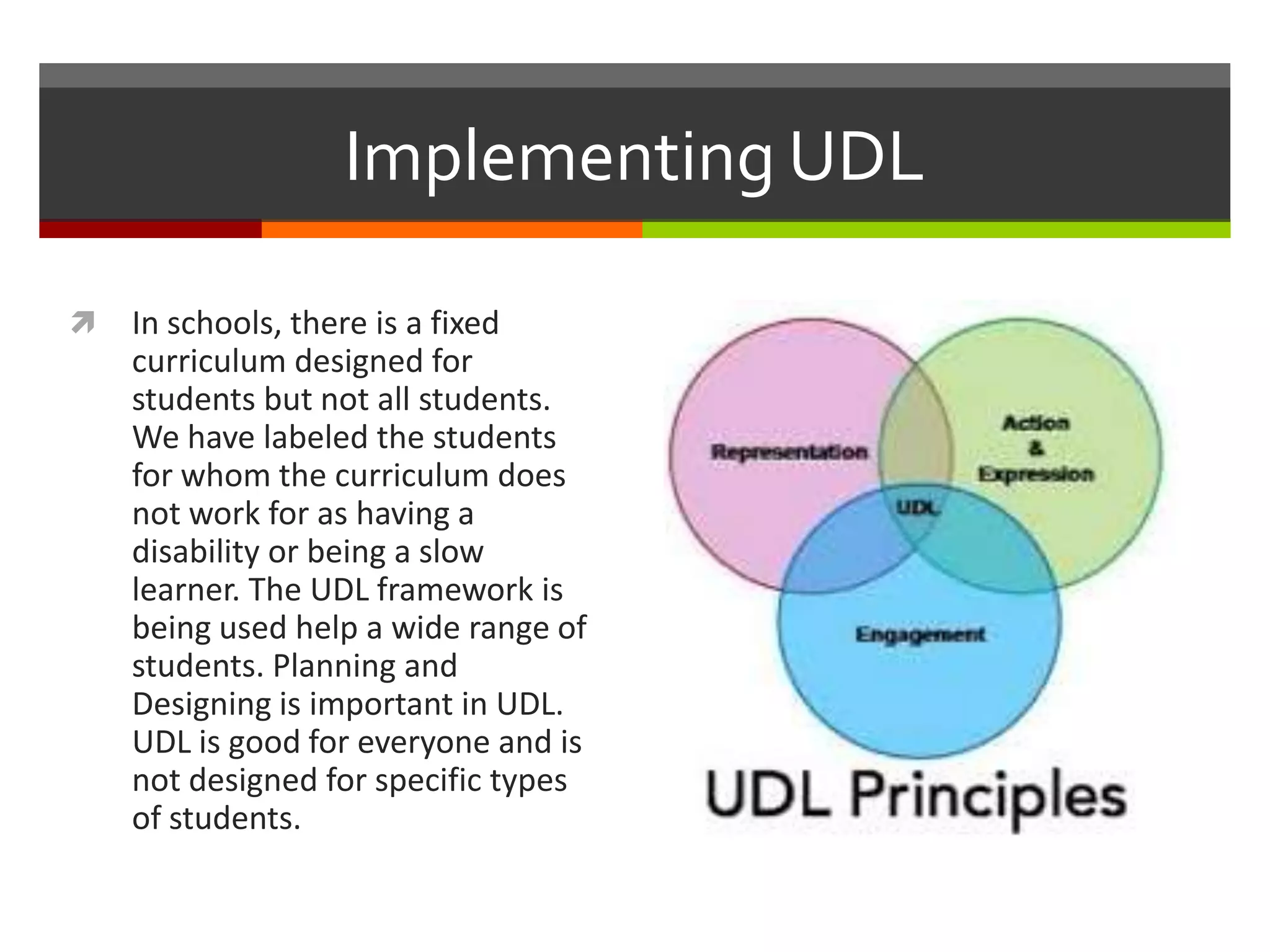 Implementing UDL

In schools, there is a fixed curriculum designed for students but not all students. We have labeled the students for whom the curriculum does not work for as having a disability or being a slow learner. The UDL framework is being used help a wide range of students. Planning and Designing is important in UDL. UDL is good for everyone and is not designed for specific types of students.

Representation

Action & Expression

UDL

Engagement

UDL Principles